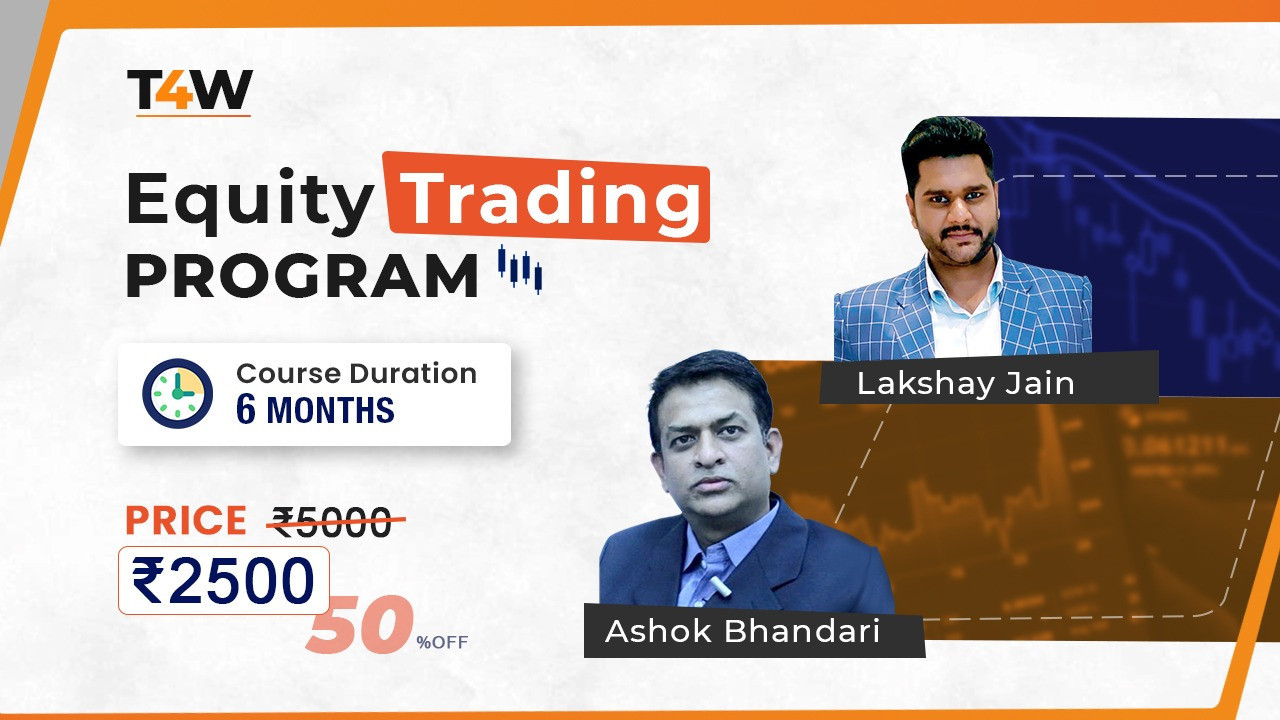 T4W

Equity Trading PROGRAM

Course Duration
6 MONTHS

PRICE ₹5000
₹2500
50 %OFF

Lakshay Jain

Ashok Bhandari